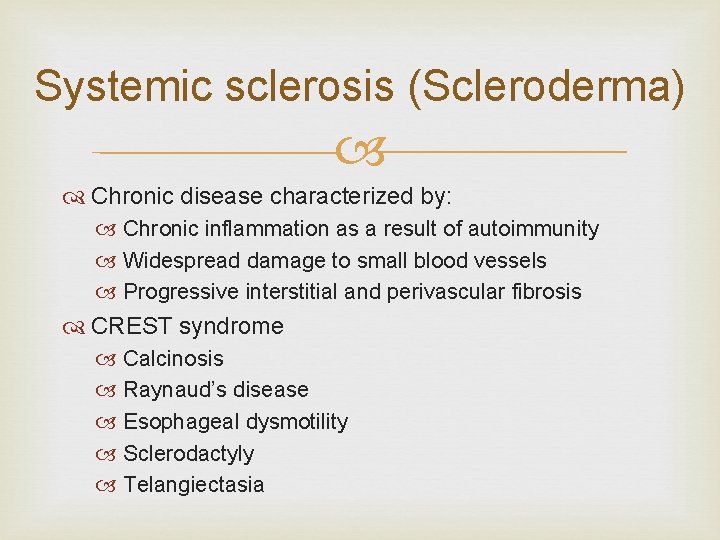 Systemic sclerosis (Scleroderma)

Chronic disease characterized by:
Chronic inflammation as a result of autoimmunity
Widespread damage to small blood vessels
Progressive interstitial and perivascular fibrosis

CREST syndrome
Calcinosis
Raynaud's disease
Esophageal dysmotility
Sclerodactyly
Telangiectasia